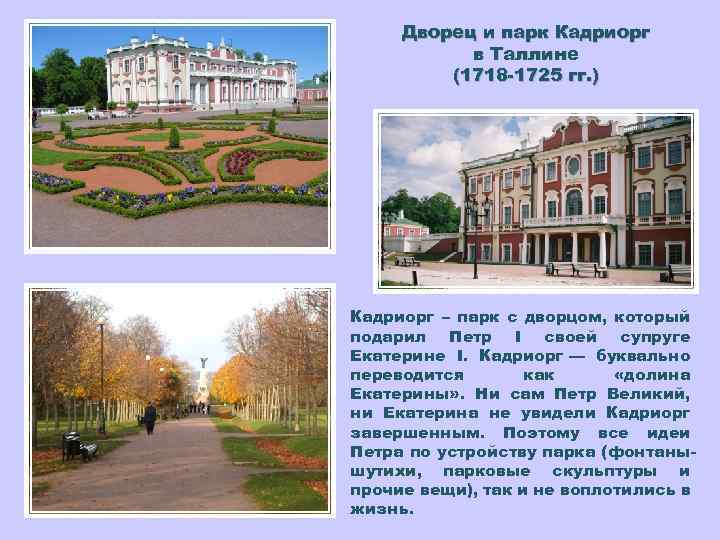 Дворец и парк Кадриорг в Таллине (1718-1725 гг.)

Кадриорг – парк с дворцом, который подарил Петр I своей супруге Екатерине I. Кадриорг — буквально переводится как «долина Екатерины». Ни сам Петр Великий, ни Екатерина не увидели Кадриорг завершенным. Поэтому все идеи Петра по устройству парка (фонтаны-шутихи, парковые скульптуры и прочие вещи), так и не воплотились в жизнь.